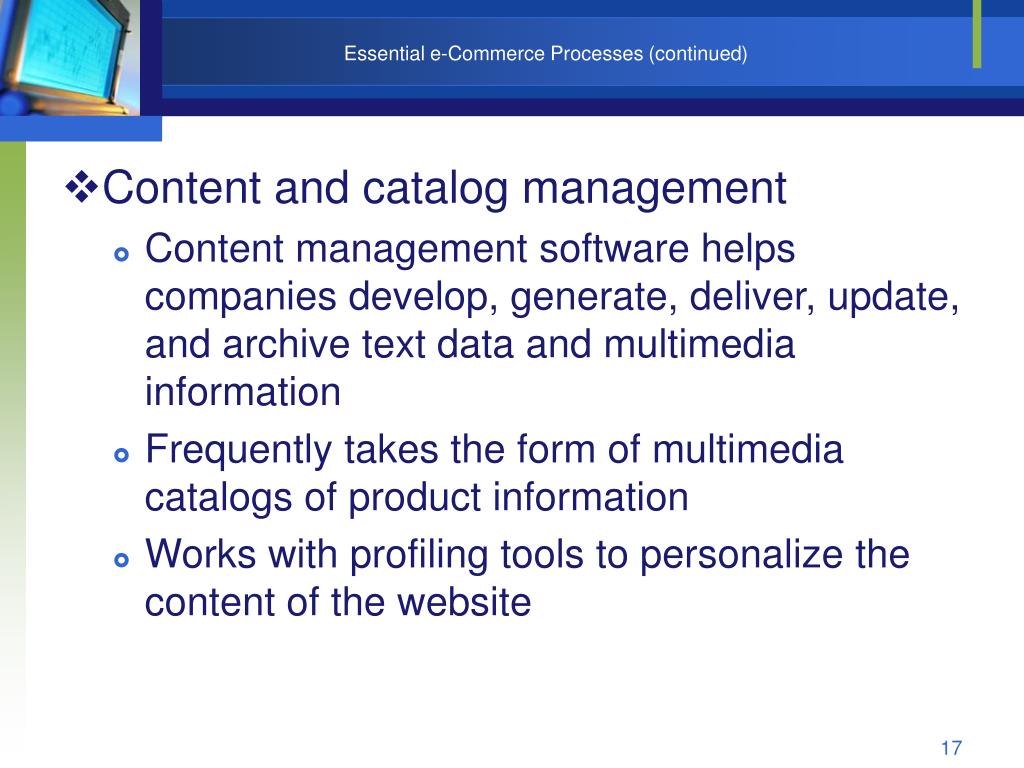 Essential e-Commerce Processes (continued)

❖Content and catalog management

Content management software helps companies develop, generate, deliver, update, and archive text data and multimedia information

Frequently takes the form of multimedia catalogs of product information

Works with profiling tools to personalize the content of the website

17